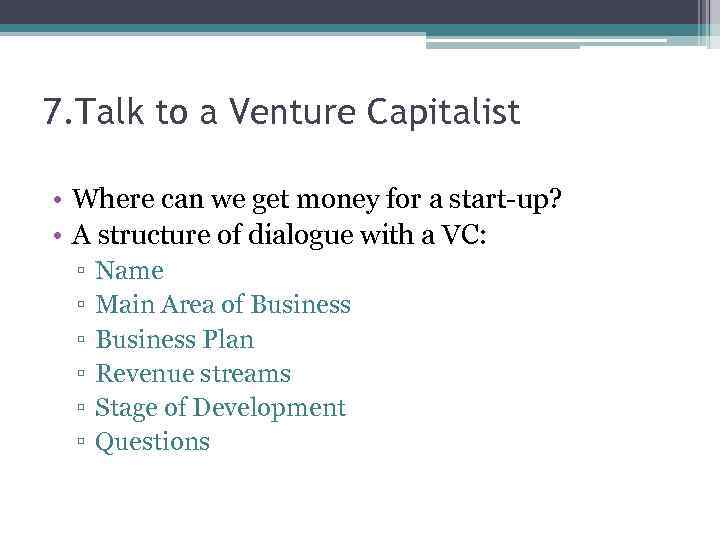 7.Talk to a Venture Capitalist

• Where can we get money for a start-up?
• A structure of dialogue with a VC:
▫ Name
▫ Main Area of Business
▫ Business Plan
▫ Revenue streams
▫ Stage of Development
▫ Questions